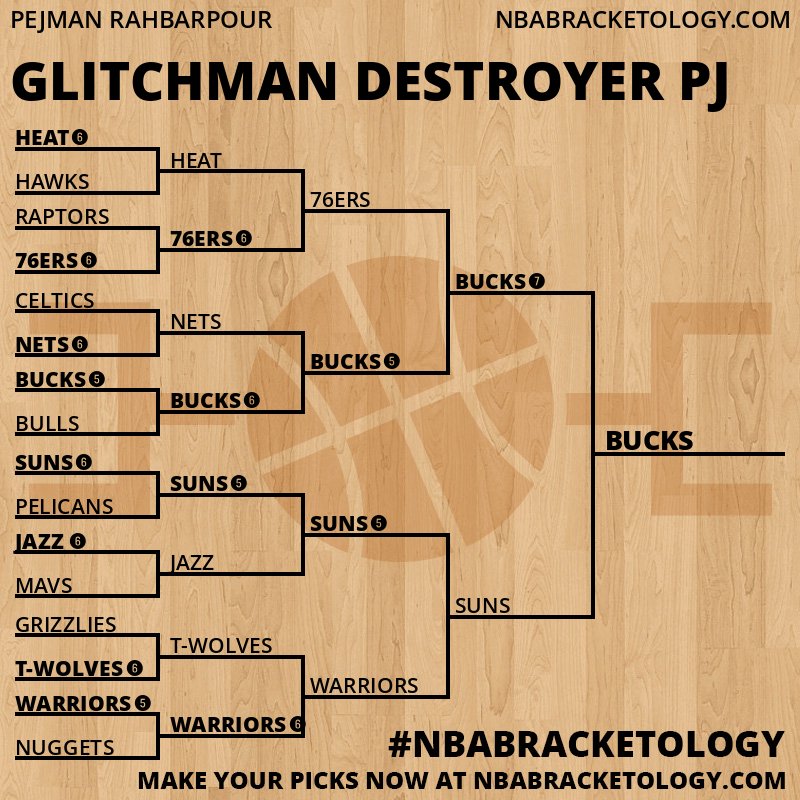 PEJMAN RAHBARPOUR
NBABRACKETOLOGY.COM

GLITCHMAN DESTROYER PJ

HEAT 6
HAWKS
RAPTORS
76ERS 6
CELTICS
NETS 6
BUCKS 5
BULLS
SUNS 6
PELICANS
JAZZ 6
MAVS
GRIZZLIES
T-WOLVES 6
WARRIORS 5
NUGGETS

HEAT
76ERS 6
NETS
BUCKS 6
SUNS 5
JAZZ
T-WOLVES
WARRIORS 6

76ERS
BUCKS 5
SUNS 5
WARRIORS

BUCKS 7
SUNS

BUCKS

#NBABRACKETOLOGY
MAKE YOUR PICKS NOW AT NBABRACKETOLOGY.COM